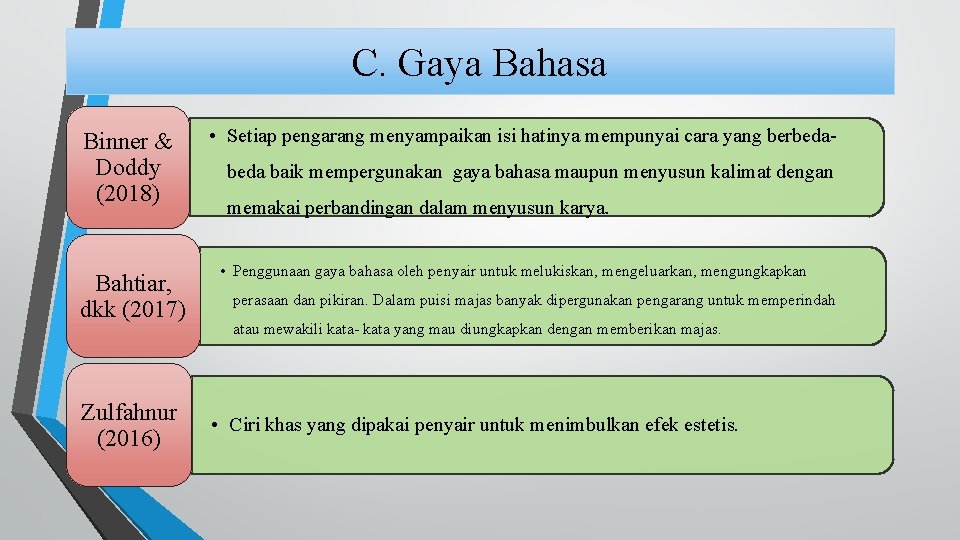 C. Gaya Bahasa

Binner & Doddy (2018)

• Setiap pengarang menyampaikan isi hatinya mempunyai cara yang berbeda-beda baik mempergunakan gaya bahasa maupun menyusun kalimat dengan memakai perbandingan dalam menyusun karya.

Bahtiar, dkk (2017)

• Penggunaan gaya bahasa oleh penyair untuk melukiskan, mengeluarkan, mengungkapkan perasaan dan pikiran. Dalam puisi majas banyak dipergunakan pengarang untuk memperindah atau mewakili kata- kata yang mau diungkapkan dengan memberikan majas.

Zulfahnur (2016)

• Ciri khas yang dipakai penyair untuk menimbulkan efek estetis.